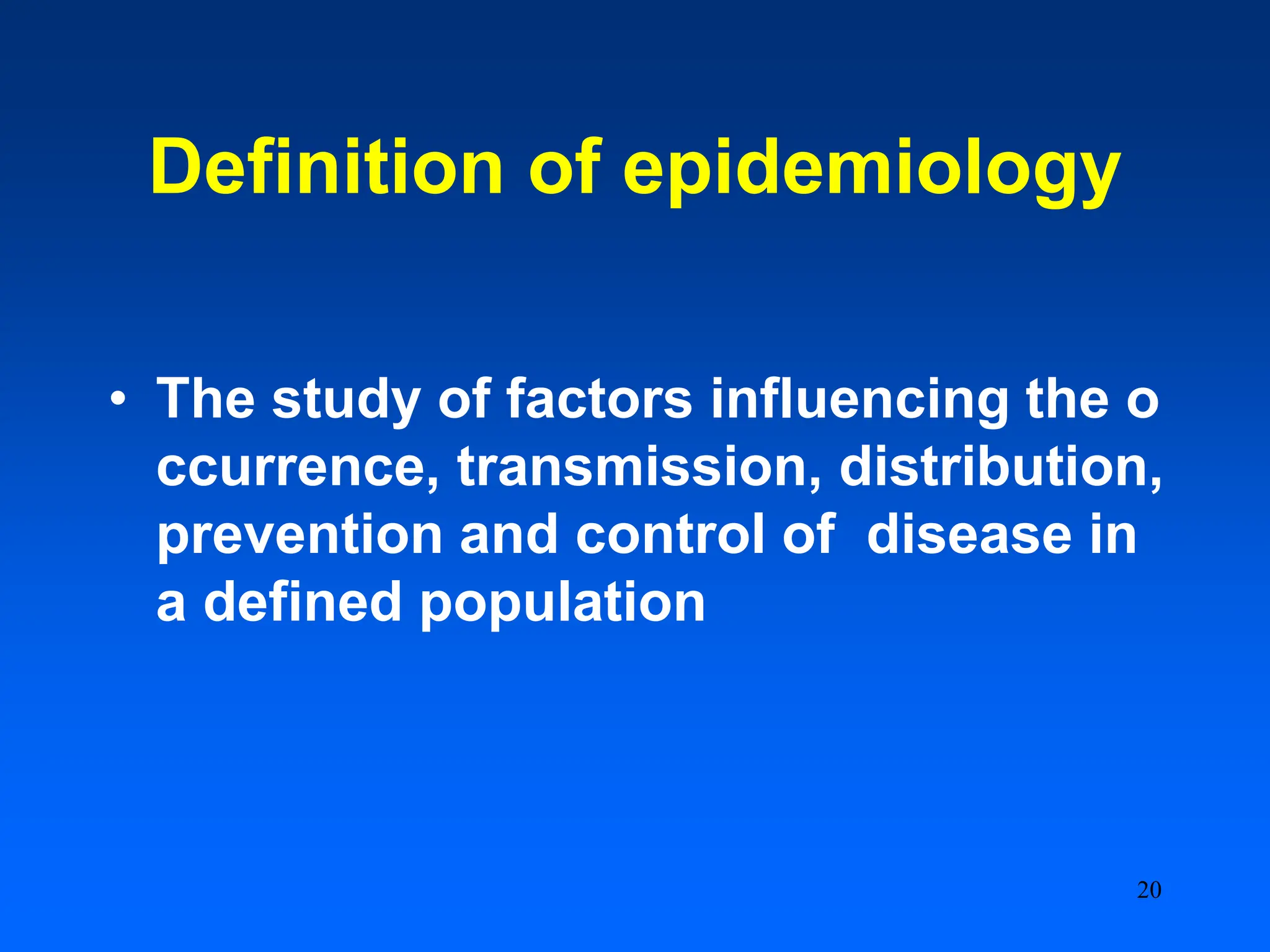 Definition of epidemiology

• The study of factors influencing the o ccurrence, transmission, distribution, prevention and control of disease in a defined population

20